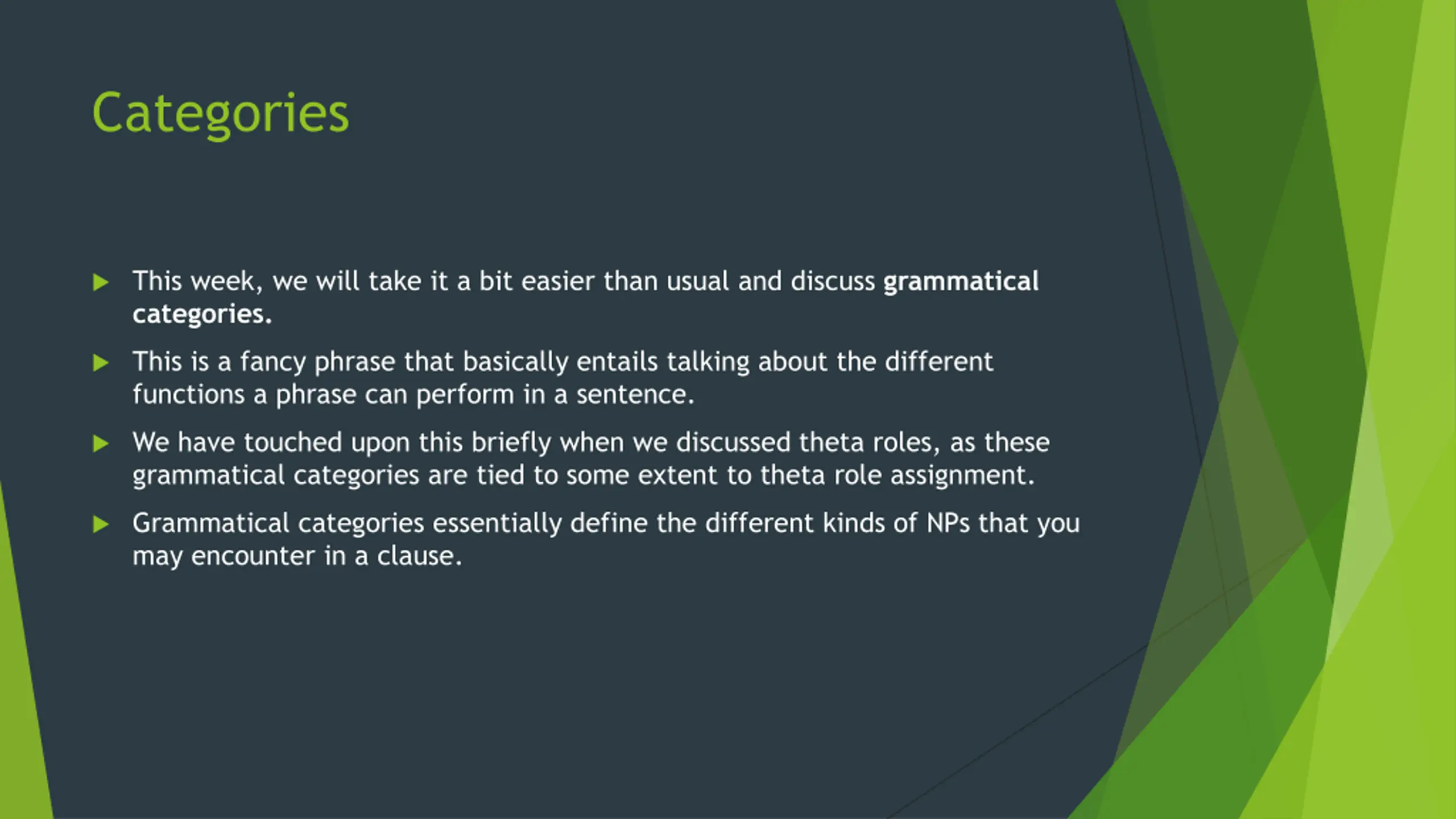 Categories

This week, we will take it a bit easier than usual and discuss grammatical categories.

This is a fancy phrase that basically entails talking about the different functions a phrase can perform in a sentence.

We have touched upon this briefly when we discussed theta roles, as these grammatical categories are tied to some extent to theta role assignment.

Grammatical categories essentially define the different kinds of NPs that you may encounter in a clause.